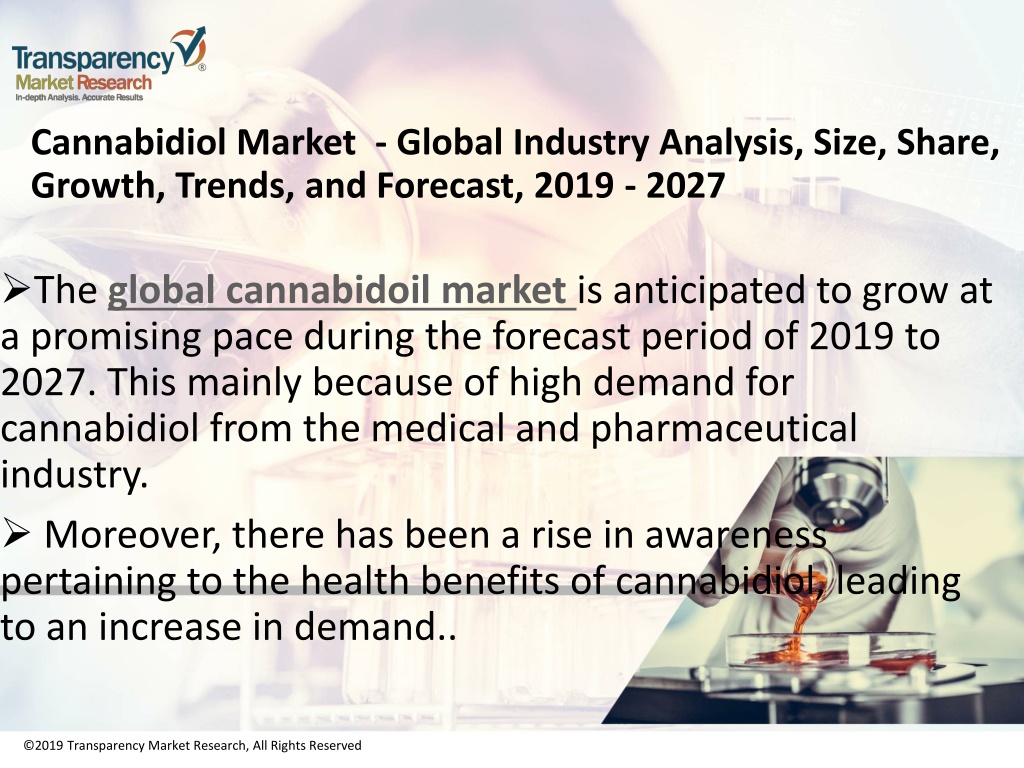 Transparency Market Research
In-depth Analysis. Accurate Results

Cannabidiol Market - Global Industry Analysis, Size, Share, Growth, Trends, and Forecast, 2019 - 2027

➢The global cannabidoil market is anticipated to grow at a promising pace during the forecast period of 2019 to 2027. This mainly because of high demand for cannabidiol from the medical and pharmaceutical industry.

➢ Moreover, there has been a rise in awareness pertaining to the health benefits of cannabidiol, leading to an increase in demand..

©2019 Transparency Market Research, All Rights Reserved